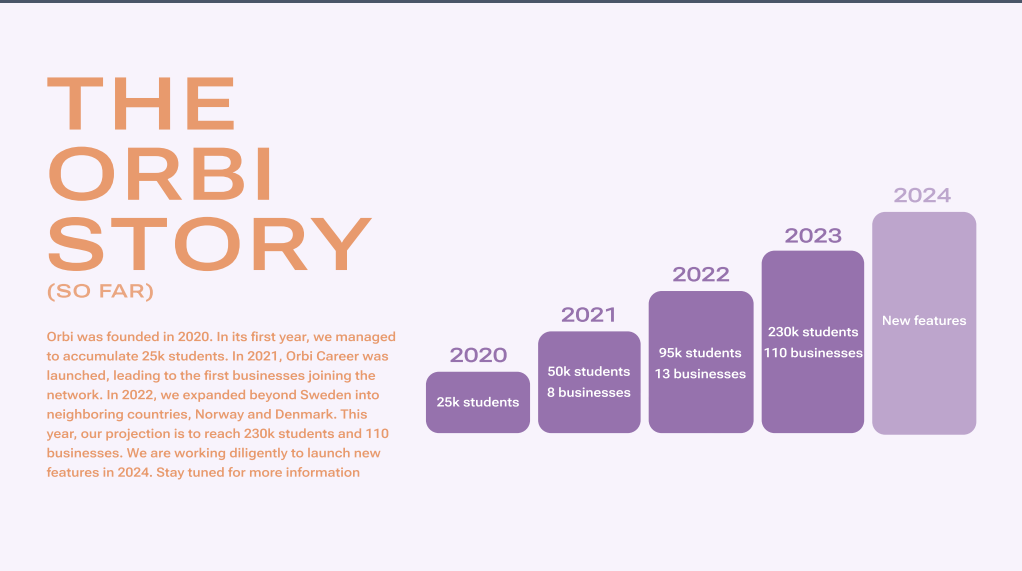 THE ORBI STORY
(SO FAR)

Orbi was founded in 2020. In its first year, we managed to accumulate 25k students. In 2021, Orbi Career was launched, leading to the first businesses joining the network. In 2022, we expanded beyond Sweden into neighboring countries, Norway and Denmark. This year, our projection is to reach 230k students and 110 businesses. We are working diligently to launch new features in 2024. Stay tuned for more information

2020
25k students

2021
50k students
8 businesses

2022
95k students
13 businesses

2023
230k students
110 businesses

2024
New features